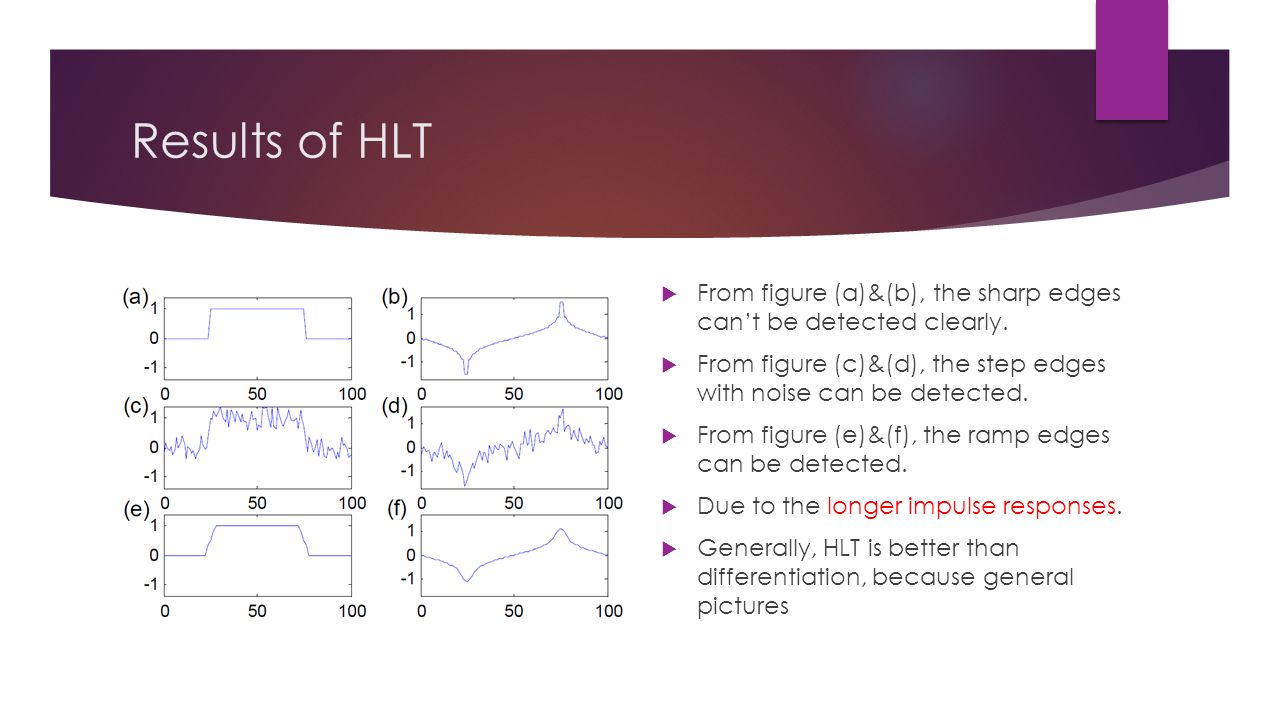 Results of HLT

(a)
1
0
-1
0 50 100

(b)
1
0
-1
0 50 100

(c)
1
0
-1
0 50 100

(d)
1
0
-1
0 50 100

(e)
1
0
-1
0 50 100

(f)
1
0
-1
0 50 100

From figure (a)&(b), the sharp edges can't be detected clearly.

From figure (c)&(d), the step edges with noise can be detected.

From figure (e)&(f), the ramp edges can be detected.

Due to the longer impulse responses.

Generally, HLT is better than differentiation, because general pictures